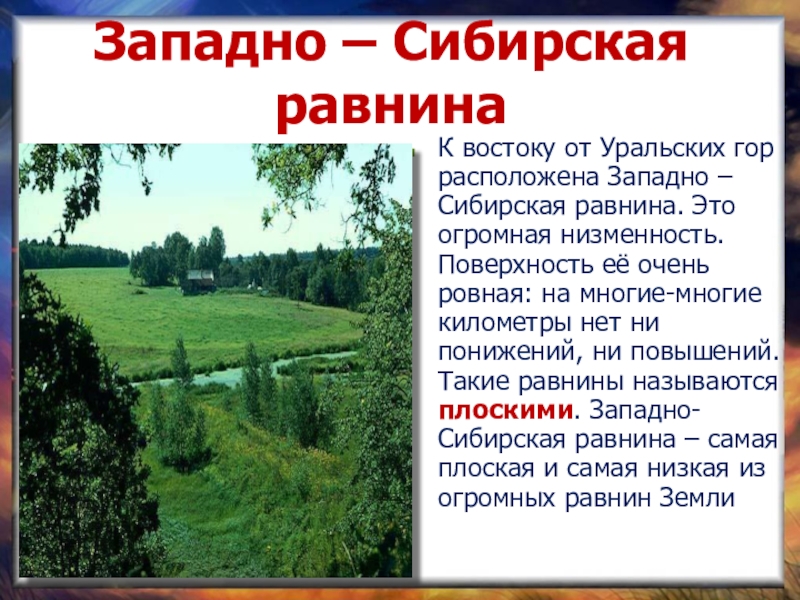 Западно – Сибирская равнина

К востоку от Уральских гор расположена Западно – Сибирская равнина. Это огромная низменность. Поверхность её очень ровная: на многие-многие километры нет ни понижений, ни повышений. Такие равнины называются плоскими. Западно-Сибирская равнина – самая плоская и самая низкая из огромных равнин Земли